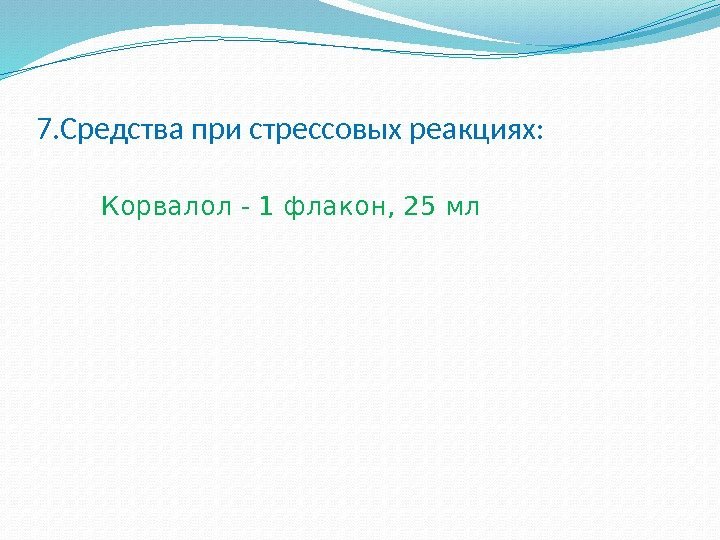 7.Средства при стрессовых реакциях:

Корвалол - 1 флакон, 25 мл